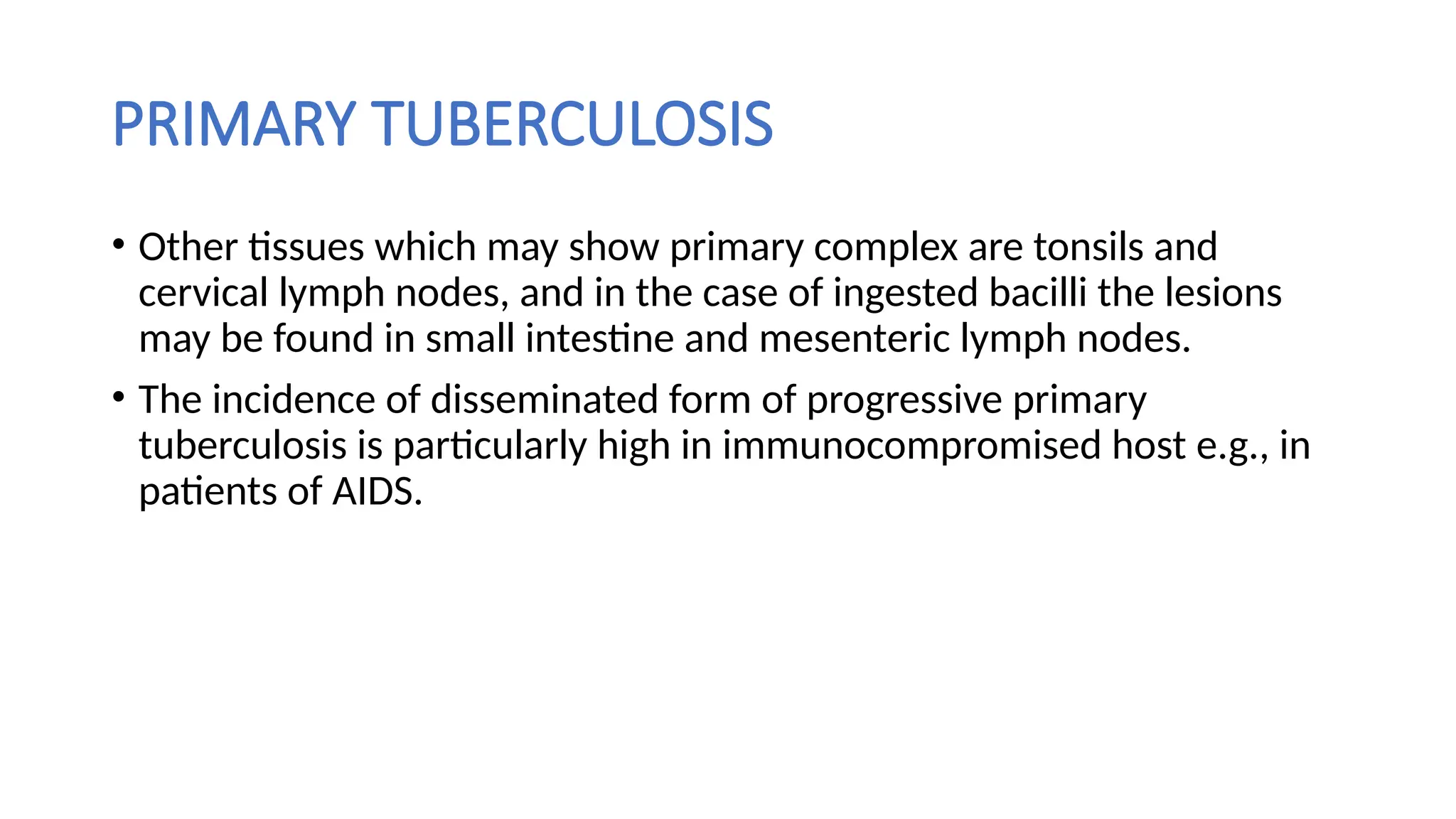 PRIMARY TUBERCULOSIS

• Other tissues which may show primary complex are tonsils and cervical lymph nodes, and in the case of ingested bacilli the lesions may be found in small intestine and mesenteric lymph nodes.

• The incidence of disseminated form of progressive primary tuberculosis is particularly high in immunocompromised host e.g., in patients of AIDS.